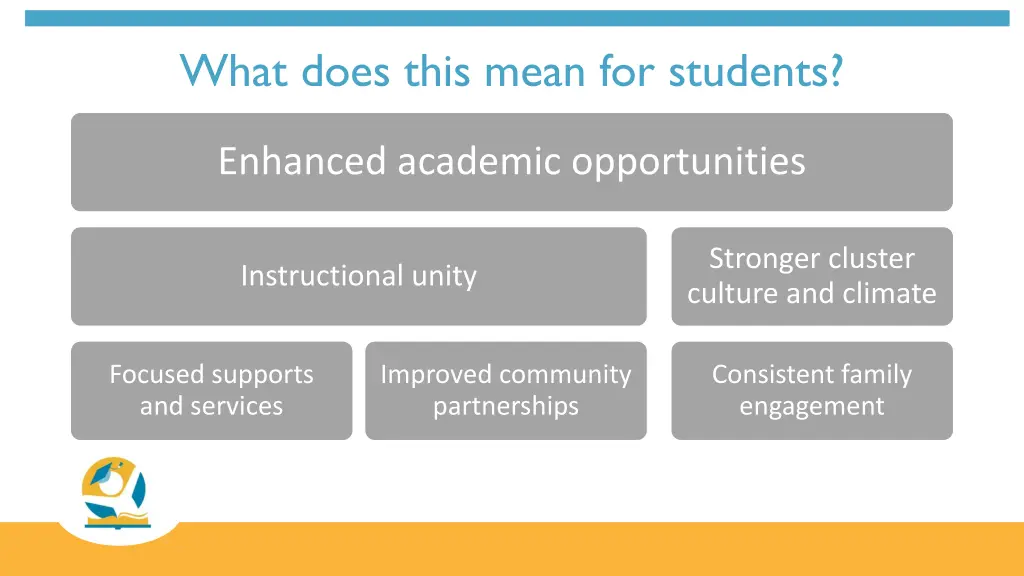 What does this mean for students?

Enhanced academic opportunities

Instructional unity

Stronger cluster culture and climate

Focused supports and services

Improved community partnerships

Consistent family engagement